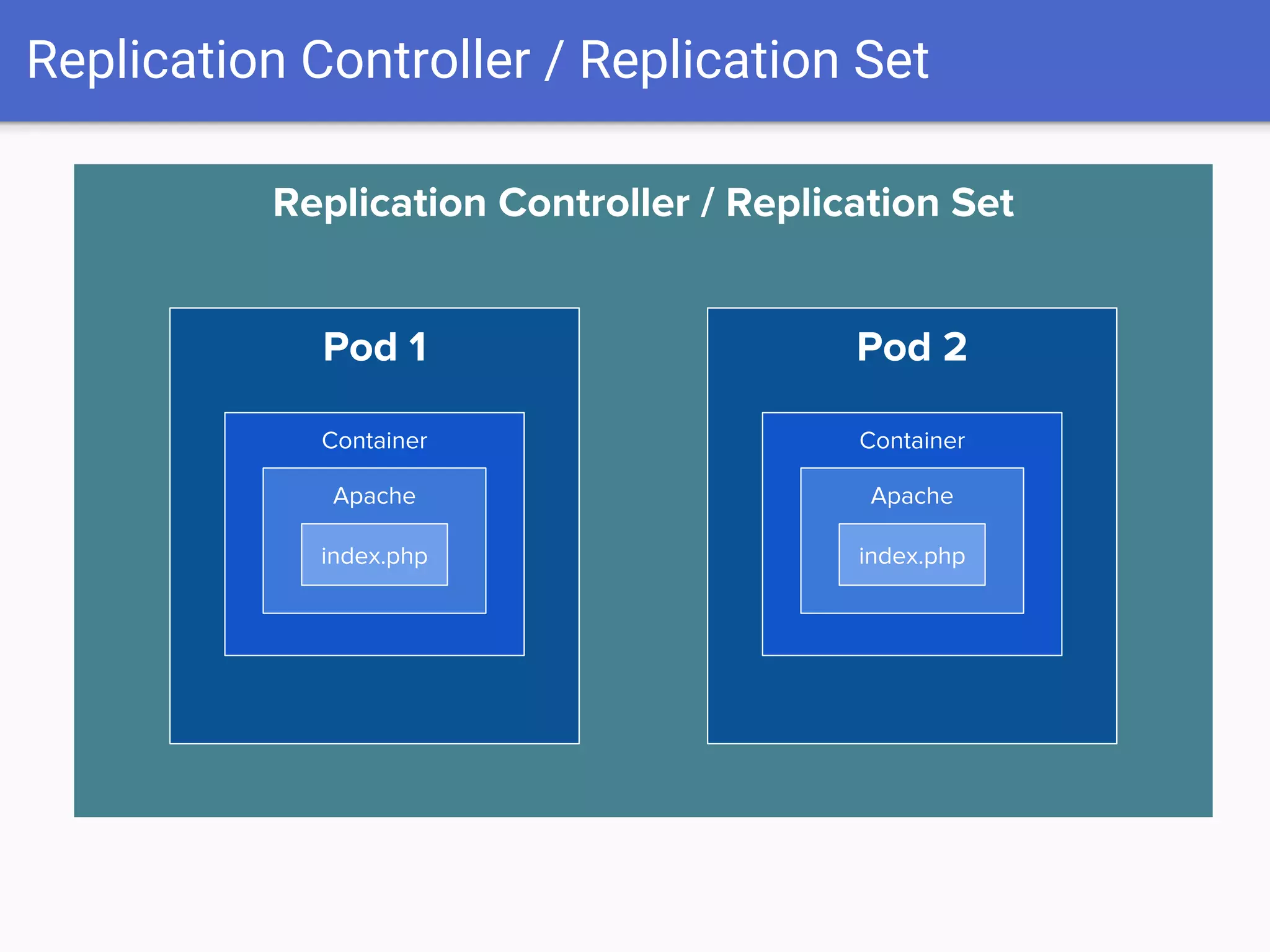 Replication Controller / Replication Set

Replication Controller / Replication Set

Pod 1

Container

Apache

index.php

Pod 2

Container

Apache

index.php